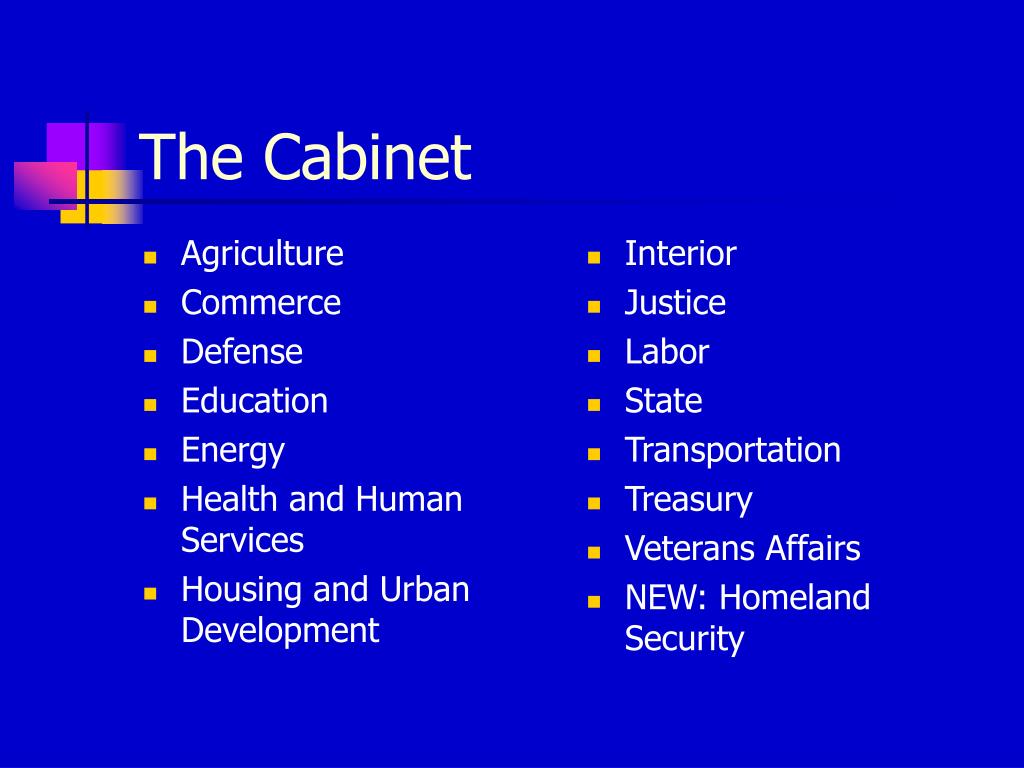 The Cabinet

- Agriculture
- Commerce
- Defense
- Education
- Energy
- Health and Human Services
- Housing and Urban Development

- Interior
- Justice
- Labor
- State
- Transportation
- Treasury
- Veterans Affairs
- NEW: Homeland Security